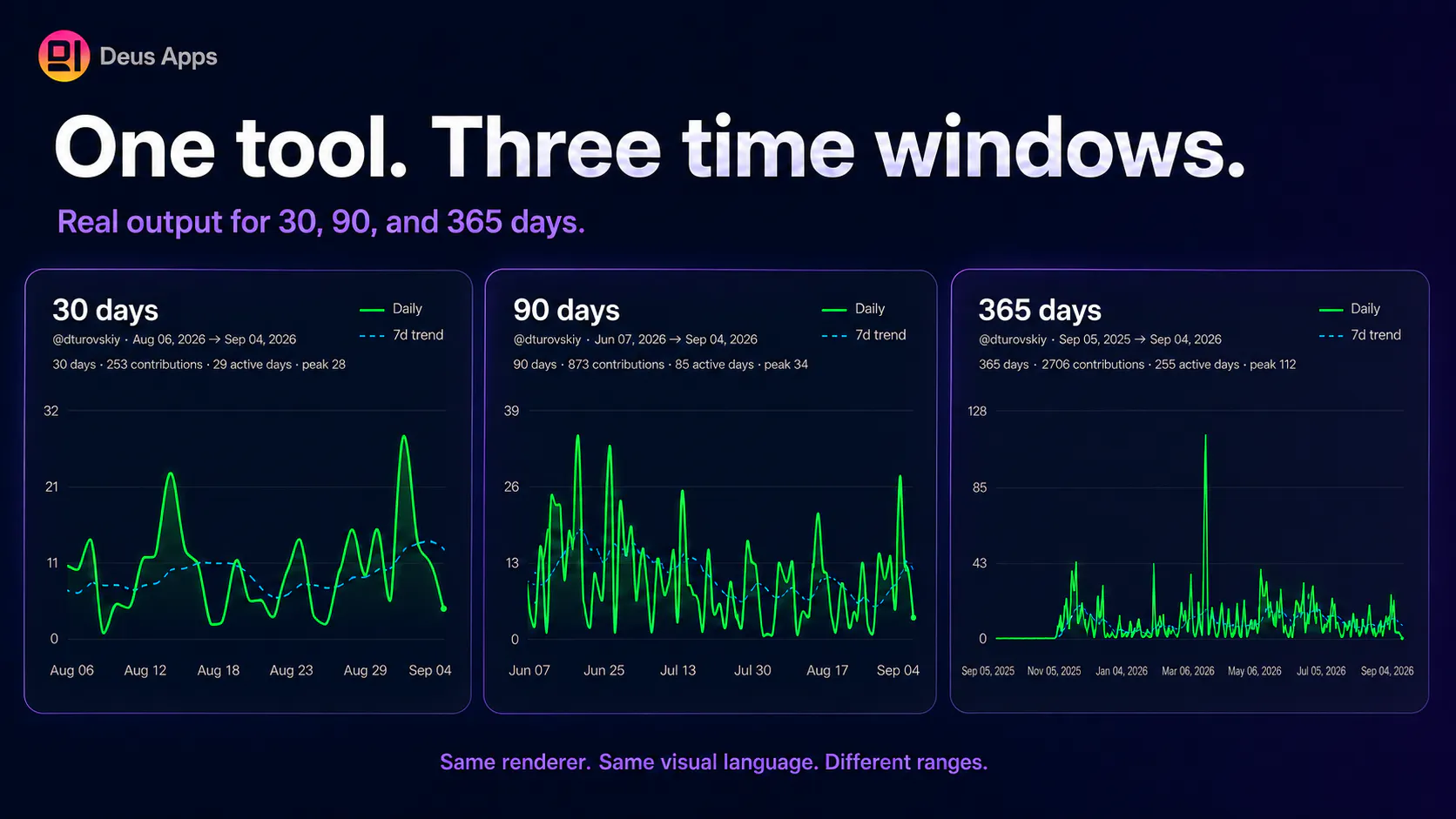 Deus Apps

One tool. Three time windows.

Real output for 30, 90, and 365 days.

30 days
@dturovskiy · Aug 06, 2026 → Sep 04, 2026
30 days · 253 contributions · 29 active days · peak 28
Daily
7d trend
32
21
11
0
Aug 06 Aug 12 Aug 18 Aug 23 Aug 29 Sep 04

90 days
@dturovskiy · Jun 07, 2026 → Sep 04, 2026
90 days · 873 contributions · 85 active days · peak 34
Daily
7d trend
39
26
13
0
Jun 07 Jun 25 Jul 13 Jul 30 Aug 17 Sep 04

365 days
@dturovskiy · Sep 05, 2025 → Sep 04, 2026
365 days · 2706 contributions · 255 active days · peak 112
Daily
7d trend
128
85
43
0
Sep 05, 2025 Nov 05, 2025 Jan 04, 2026 Mar 06, 2026 May 06, 2026 Jul 05, 2026 Sep 04, 2026

Same renderer. Same visual language. Different ranges.